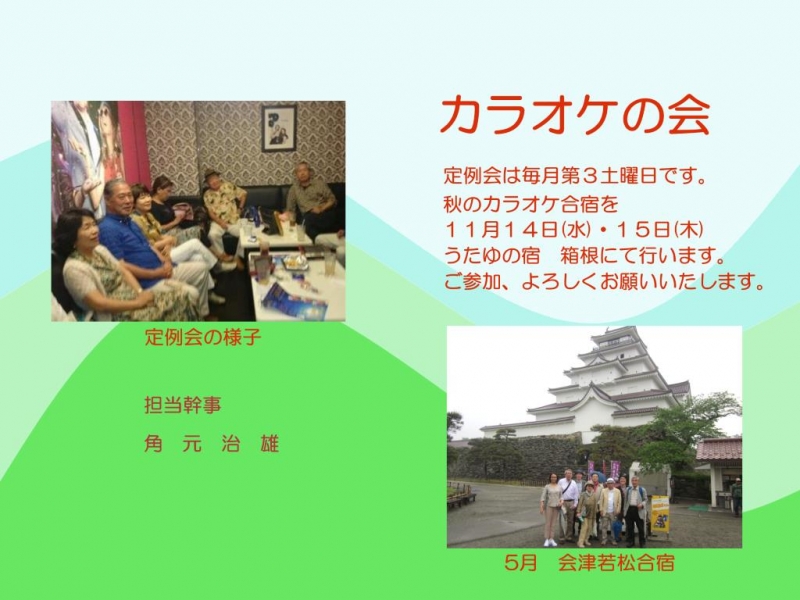 カラオケの会

定例会は毎月第３土曜日です。
秋のカラオケ合宿を
１１月１４日(水)・１５日(木)
うたゆの宿　箱根にて行います。
ご参加、よろしくお願いいたします。

定例会の様子

担当幹事

角　元　治　雄

5月　会津若松合宿